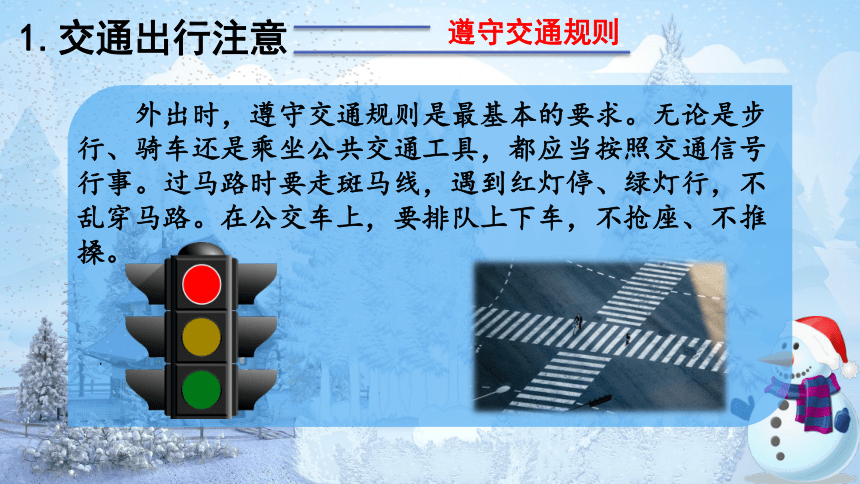 1. 交通出行注意

遵守交通规则

外出时，遵守交通规则是最基本的要求。无论是步行、骑车还是乘坐公共交通工具，都应当按照交通信号行事。过马路时要走斑马线，遇到红灯停、绿灯行，不乱穿马路。在公交车上，要排队上下车，不抢座、不推搡。